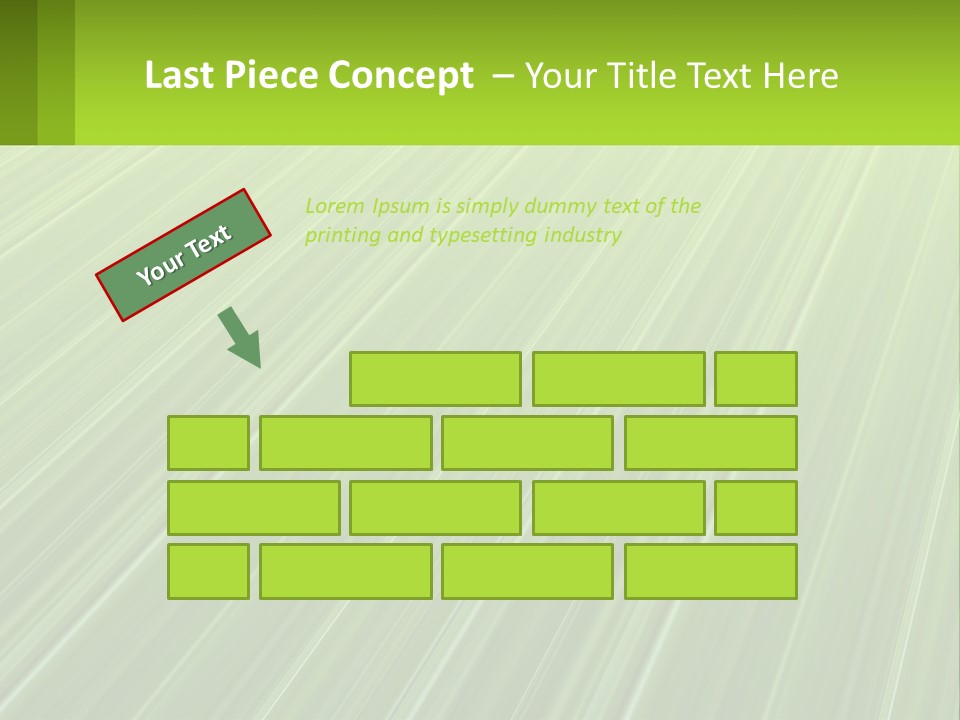 Last Piece Concept – Your Title Text Here

Your Text

Lorem Ipsum is simply dummy text of the printing and typesetting industry